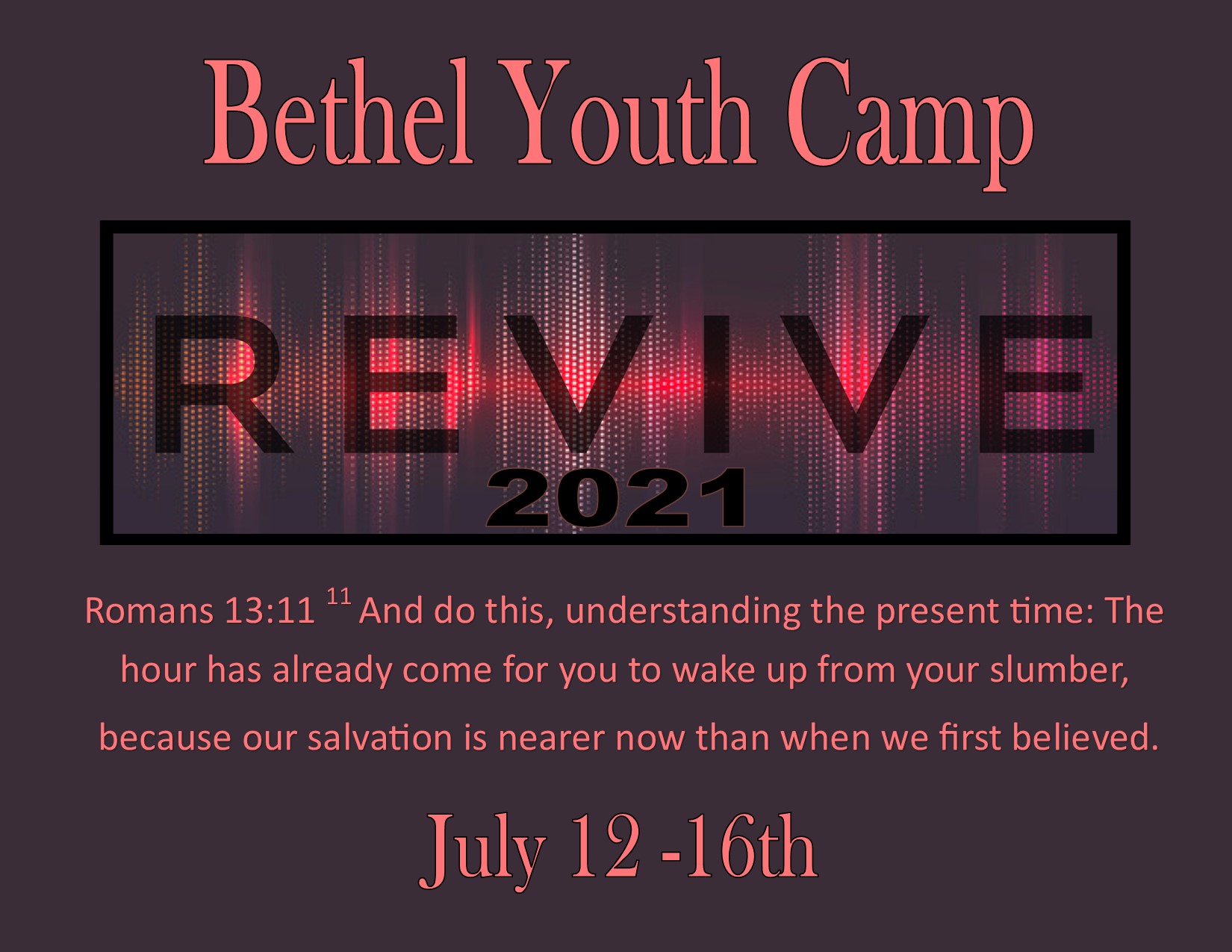 Bethel Youth Camp

REVIVE
2021

Romans 13:11 $^{11}$ And do this, understanding the present time: The hour has already come for you to wake up from your slumber, because our salvation is nearer now than when we first believed.

July 12 -16th